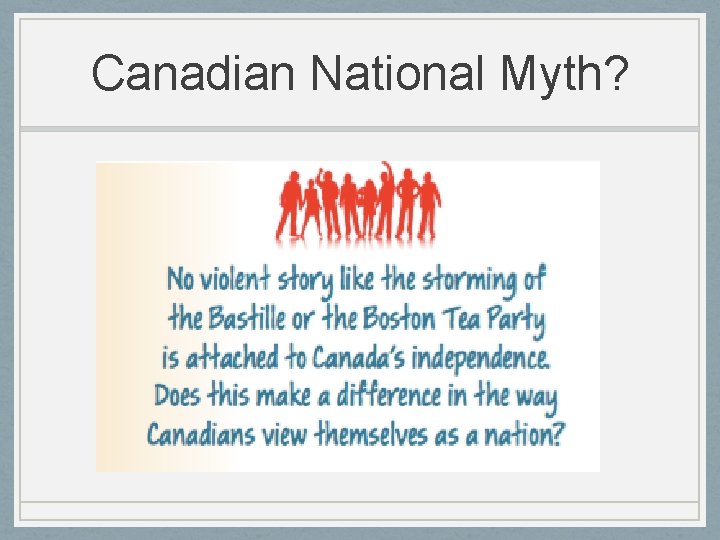 Canadian National Myth?

No violent story like the storming of the Bastille or the Boston Tea Party is attached to Canada's independence. Does this make a difference in the way Canadians view themselves as a nation?